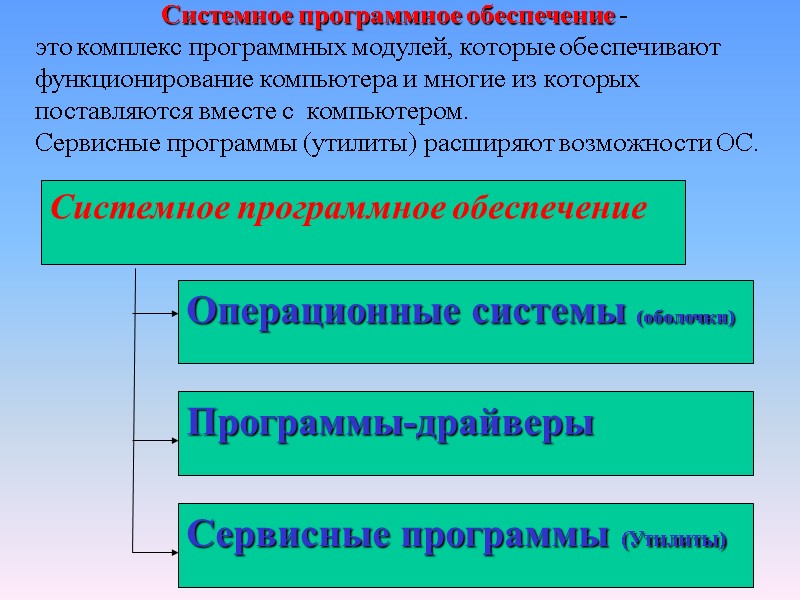 Системное программное обеспечение - это комплекс программных модулей, которые обеспечивают функционирование компьютера и многие из которых поставляются вместе с компьютером.
Сервисные программы (утилиты) расширяют возможности ОС.

Системное программное обеспечение

Операционные системы (оболочки)

Программы-драйверы

Сервисные программы (Утилиты)